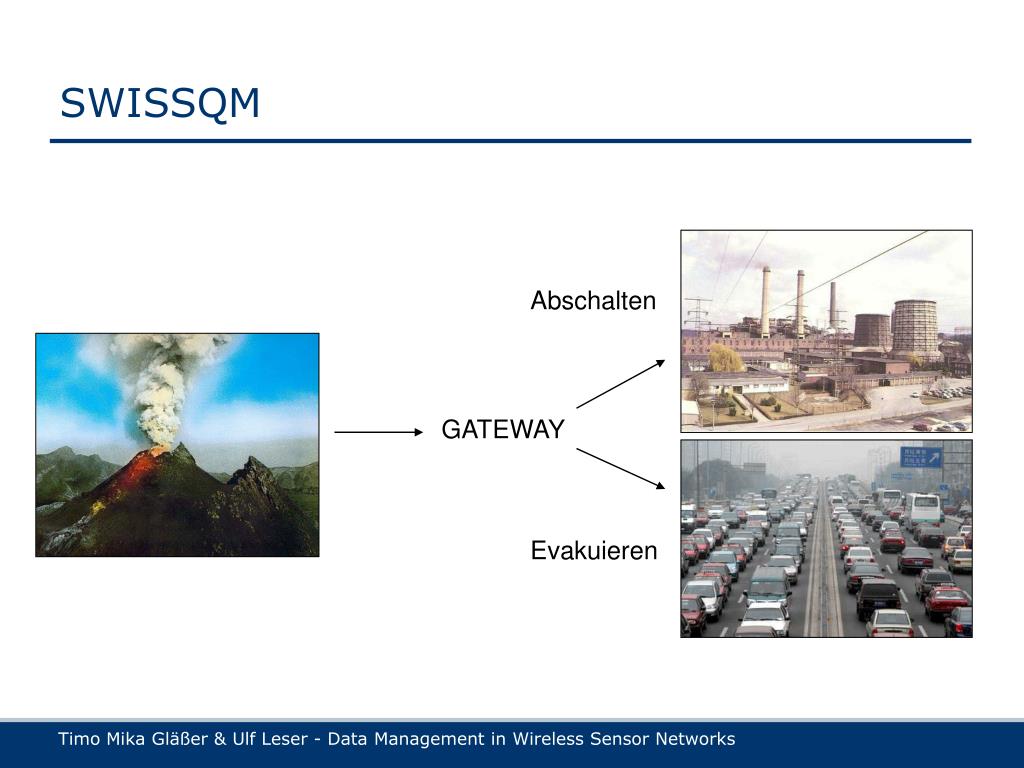 SWISSQM

Abschalten

GATEWAY

Evakuieren

Timo Mika Gläßer & Ulf Leser - Data Management in Wireless Sensor Networks